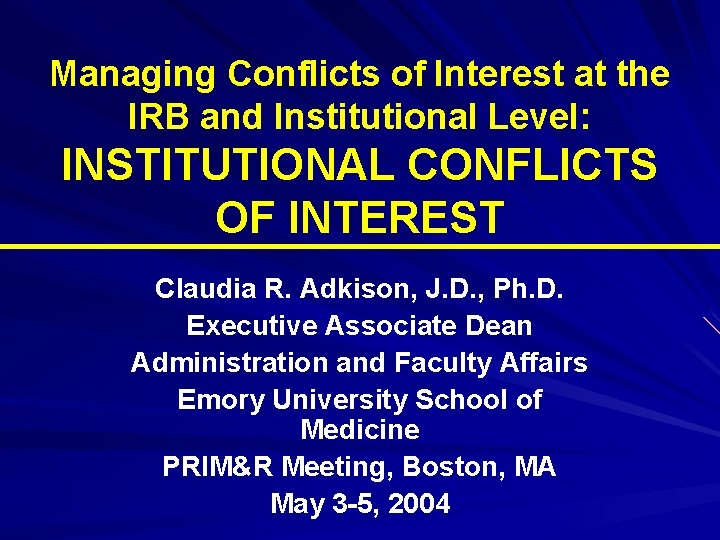 Managing Conflicts of Interest at the IRB and Institutional Level:
INSTITUTIONAL CONFLICTS OF INTEREST

Claudia R. Adkison, J.D., Ph.D.
Executive Associate Dean
Administration and Faculty Affairs
Emory University School of Medicine
PRIM&R Meeting, Boston, MA
May 3-5, 2004